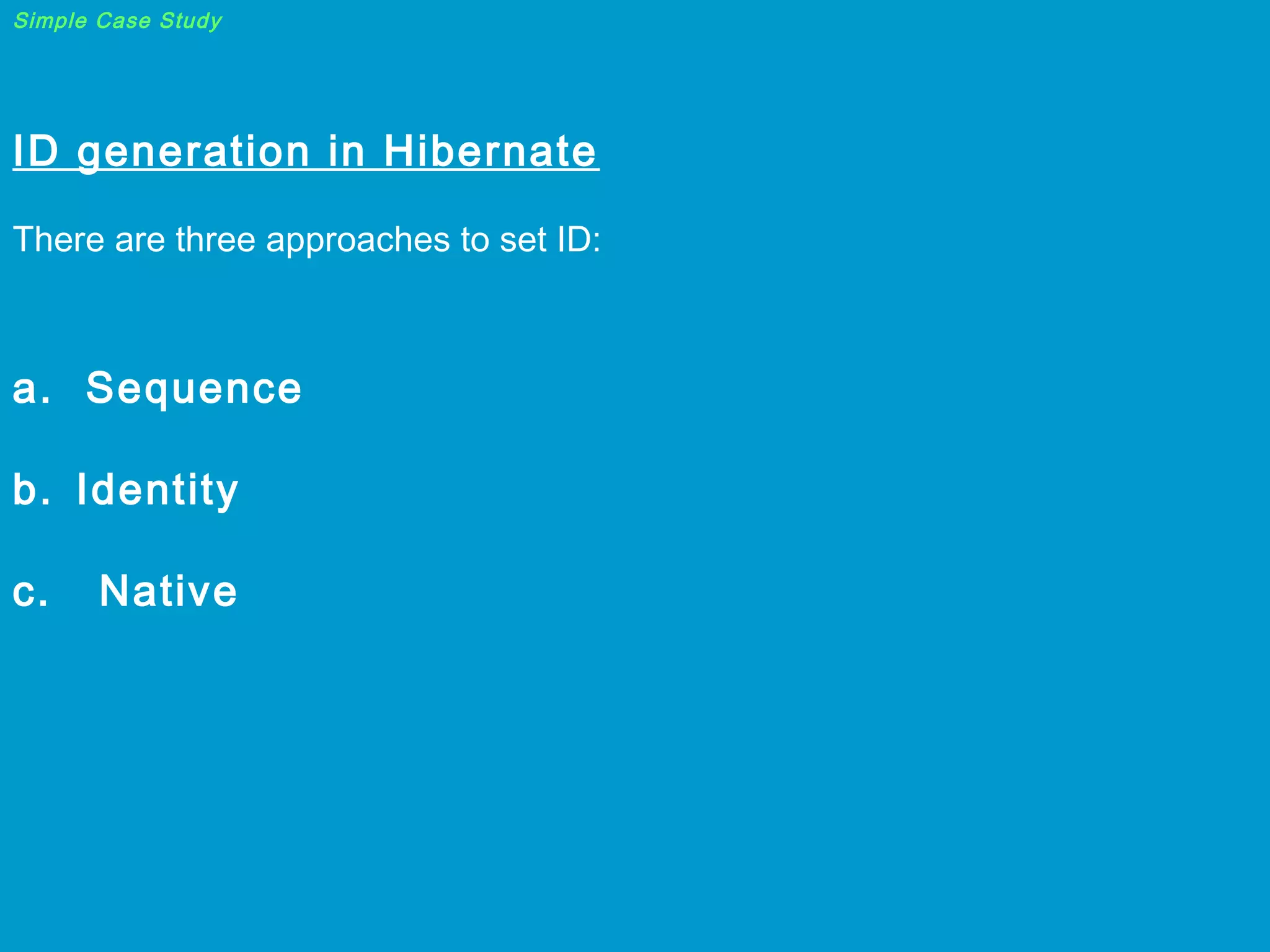 Simple Case Study

ID generation in Hibernate

There are three approaches to set ID:

a. Sequence

b. Identity

c. Native